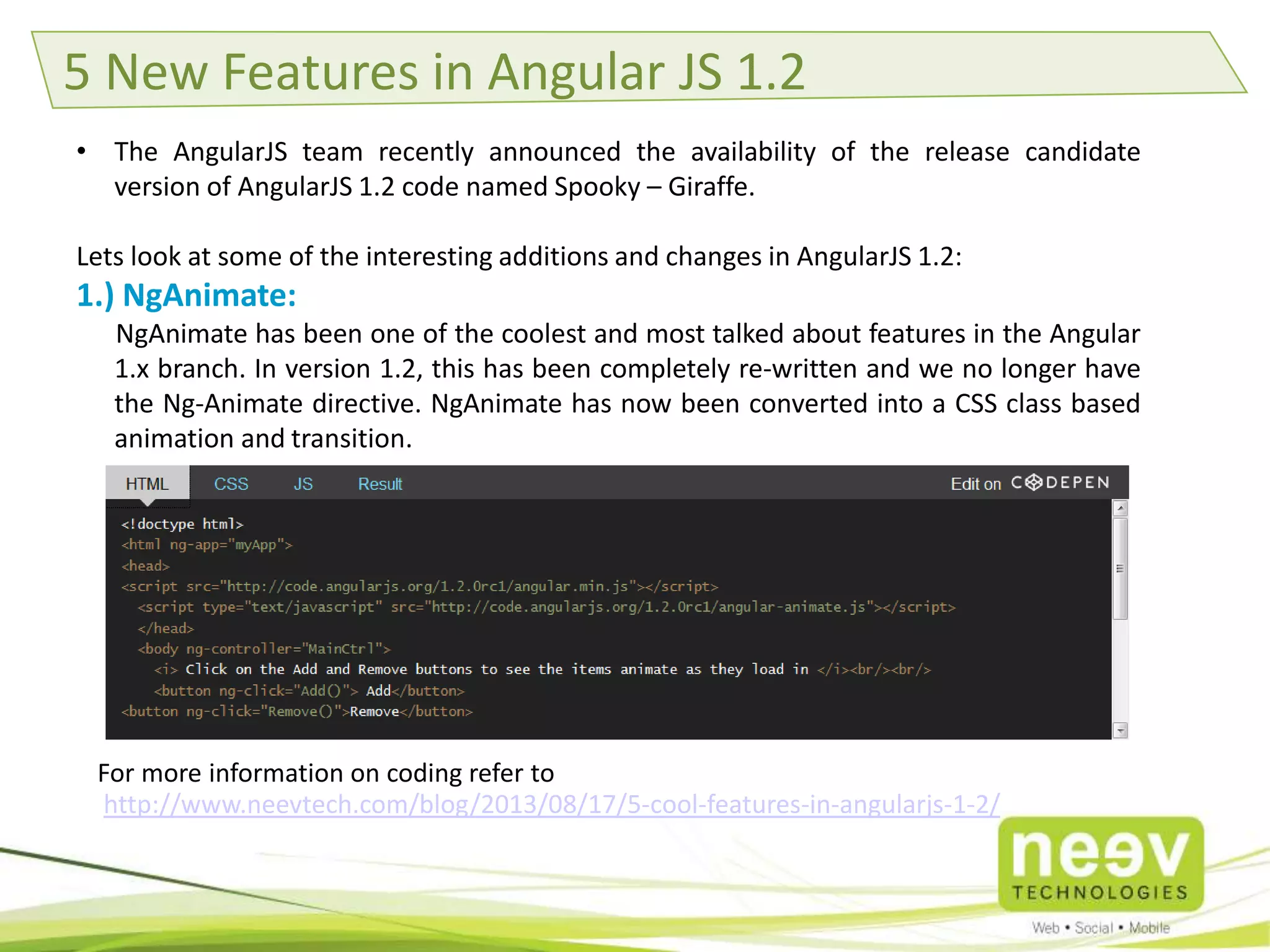 5 New Features in Angular JS 1.2

• The AngularJS team recently announced the availability of the release candidate version of AngularJS 1.2 code named Spooky – Giraffe.

Lets look at some of the interesting additions and changes in AngularJS 1.2:

1.) NgAnimate:

NgAnimate has been one of the coolest and most talked about features in the Angular 1.x branch. In version 1.2, this has been completely re-written and we no longer have the Ng-Animate directive. NgAnimate has now been converted into a CSS class based animation and transition.

HTML CSS JS Result Edit on CODEPEN

<!doctype html>
<html ng-app="myApp">
<head>
<script src="http://code.angularjs.org/1.2.0rc1/angular.min.js"></script>
<script type="text/javascript" src="http://code.angularjs.org/1.2.0rc1/angular-animate.js"></script>
</head>
<body ng-controller="MainCtrl">
<i> Click on the Add and Remove buttons to see the items animate as they load in </i><br/><br/>
<button ng-click="Add()"> Add</button>
<button ng-click="Remove()">Remove</button>

For more information on coding refer to
http://www.neevtech.com/blog/2013/08/17/5-cool-features-in-angularjs-1-2/

neev TECHNOLOGIES
Web • Social • Mobile